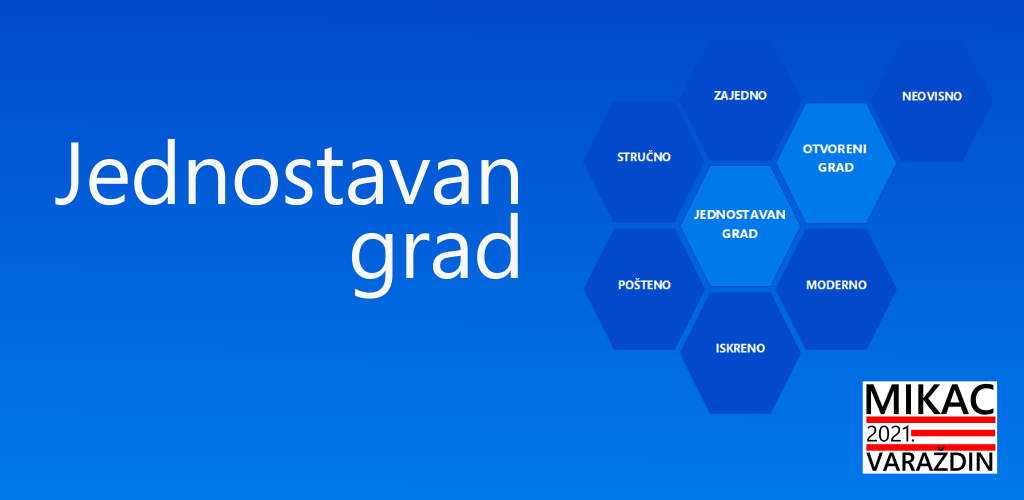 Jednostavan grad

ZAJEDNO

NEOVISNO

STRUČNO

OTVORENI GRAD

JEDNOSTAVAN GRAD

POŠTENO

MODERNO

ISKRENO

MIKAC
2021.
VARAŽDIN